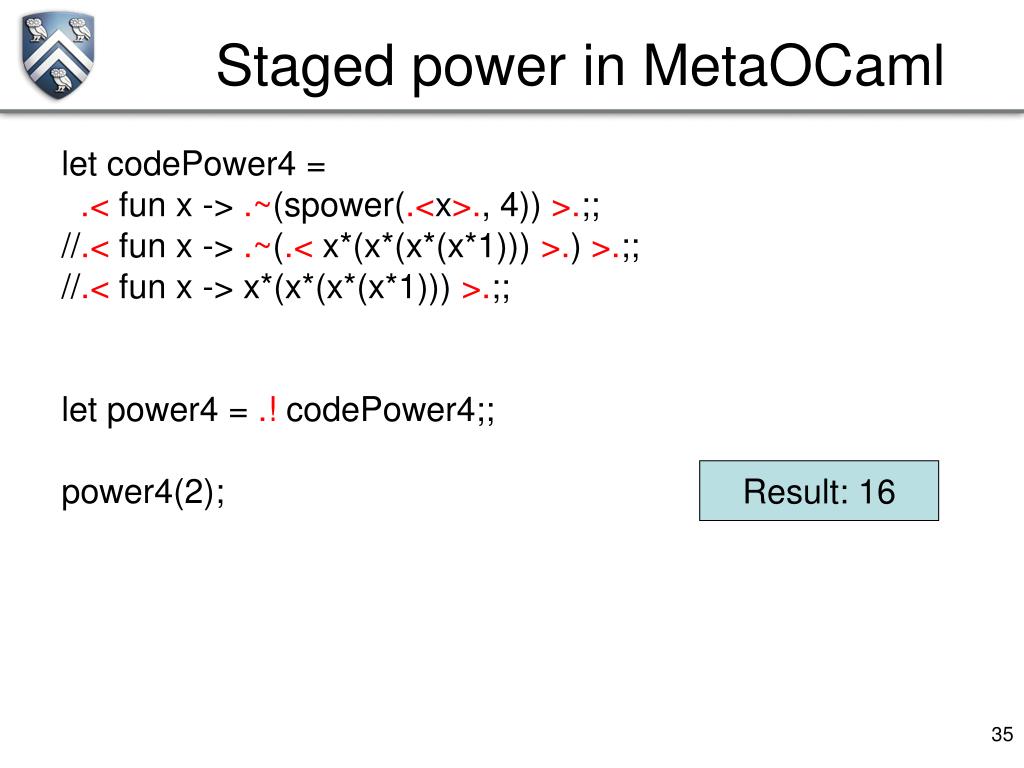 Staged power in MetaOCaml

let codePower4 =
 .< fun x -> .~(spower(.<x>., 4)) >.;;
//.< fun x -> .~(.< x*(x*(x*(x*1))) >.) >.;;
//.< fun x -> x*(x*(x*(x*1))) >.;;

let power4 = .! codePower4;;

power4(2);

Result: 16

35